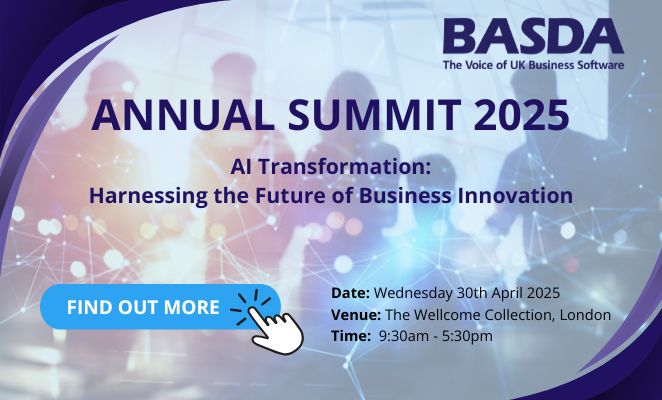 BASDA
The Voice of UK Business Software

ANNUAL SUMMIT 2025

AI Transformation:
Harnessing the Future of Business Innovation

FIND OUT MORE

Date: Wednesday 30th April 2025
Venue: The Wellcome Collection, London
Time: 9:30am - 5:30pm